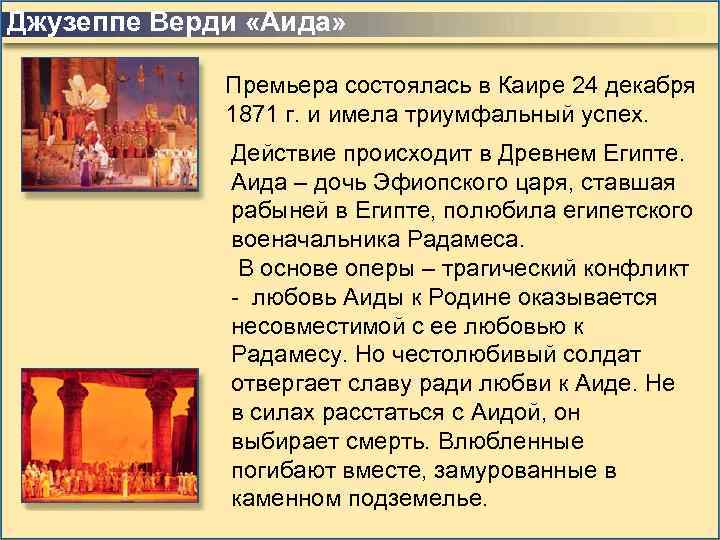 Джузеппе Верди «Аида»

Премьера состоялась в Каире 24 декабря 1871 г. и имела триумфальный успех.

Действие происходит в Древнем Египте. Аида – дочь Эфиопского царя, ставшая рабыней в Египте, полюбила египетского военачальника Радамеса.
 В основе оперы – трагический конфликт - любовь Аиды к Родине оказывается несовместимой с ее любовью к Радамесу. Но честолюбивый солдат отвергает славу ради любви к Аиде. Не в силах расстаться с Аидой, он выбирает смерть. Влюбленные погибают вместе, замурованные в каменном подземелье.